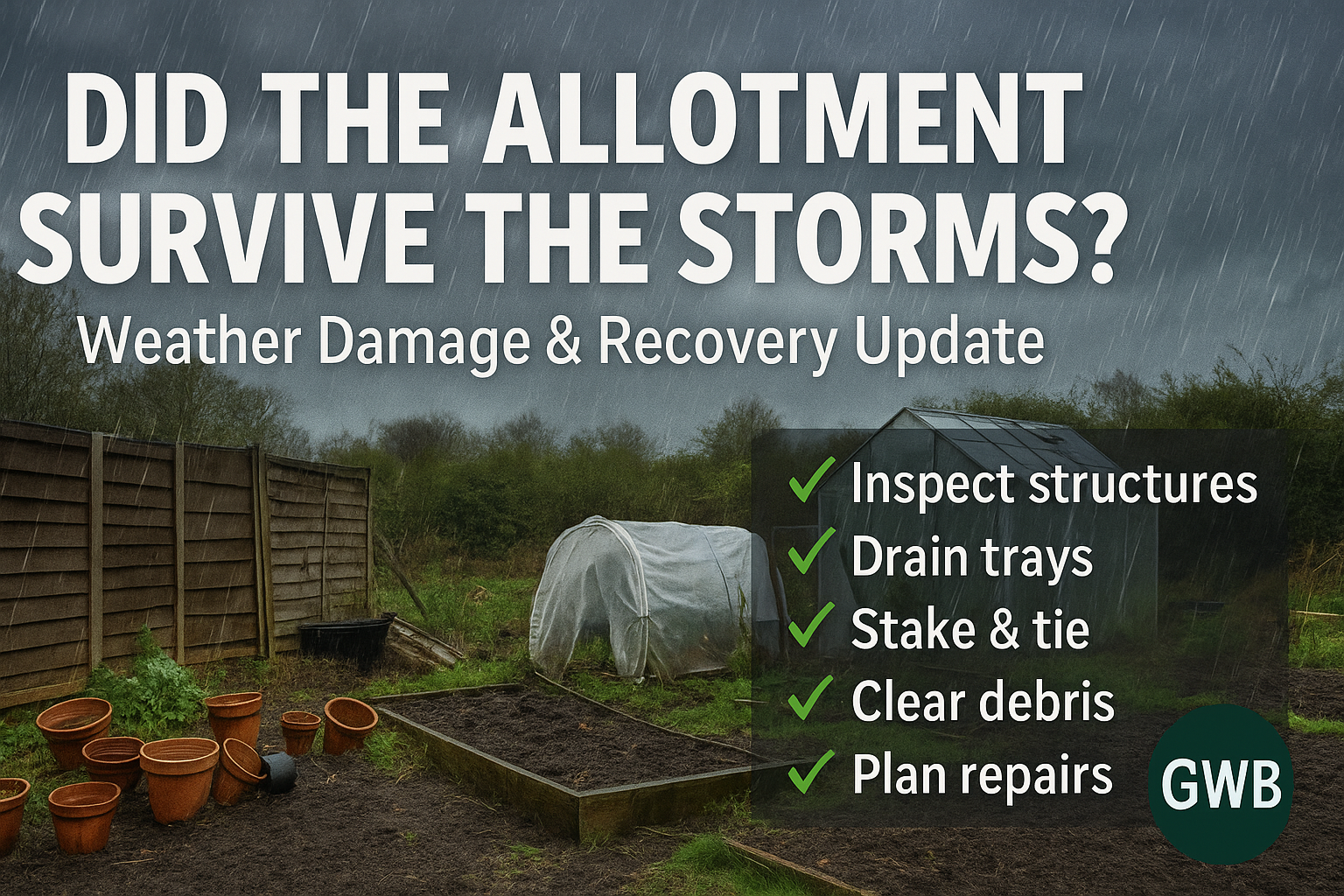 DID THE ALLOTMENT SURVIVE THE STORMS?

Weather Damage & Recovery Update

✓ Inspect structures
✓ Drain trays
✓ Stake & tie
✓ Clear debris
✓ Plan repairs

GWB